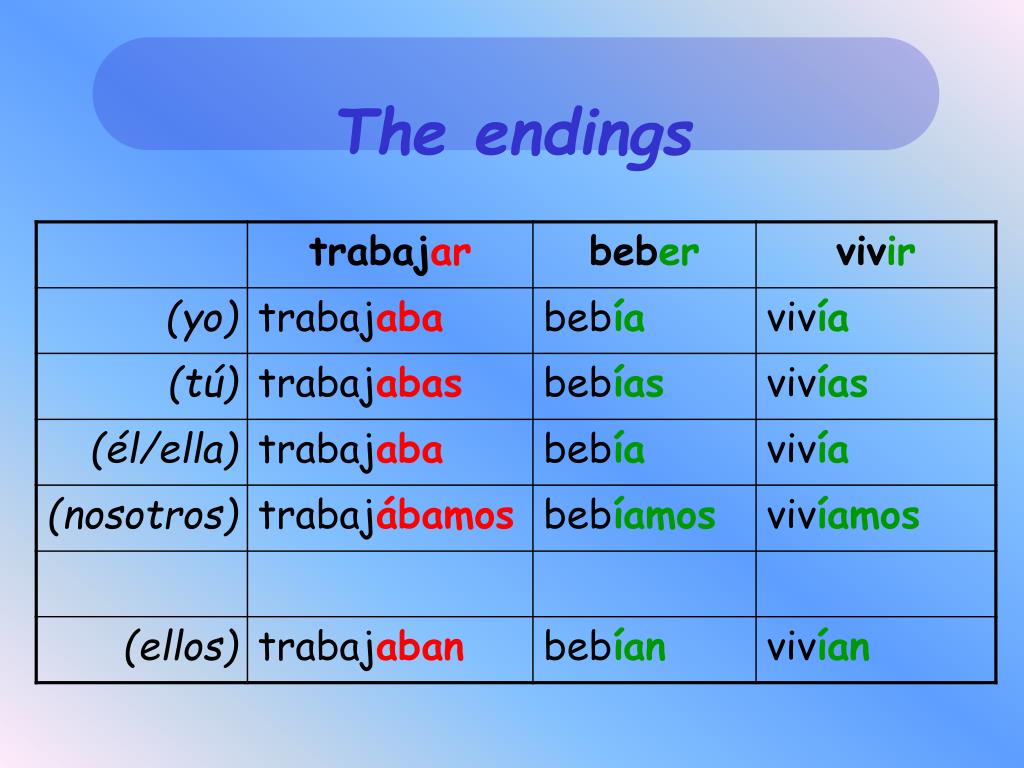 The endings

| | trabajar | beber | vivir |
|---|---|---|---|
| (yo) | trabajaba | bebía | vivía |
| (tú) | trabajabas | bebías | vivías |
| (él/ella) | trabajaba | bebía | vivía |
| (nosotros) | trabajábamos | bebíamos | vivíamos |
| | | | |
| (ellos) | trabajaban | bebían | vivían |